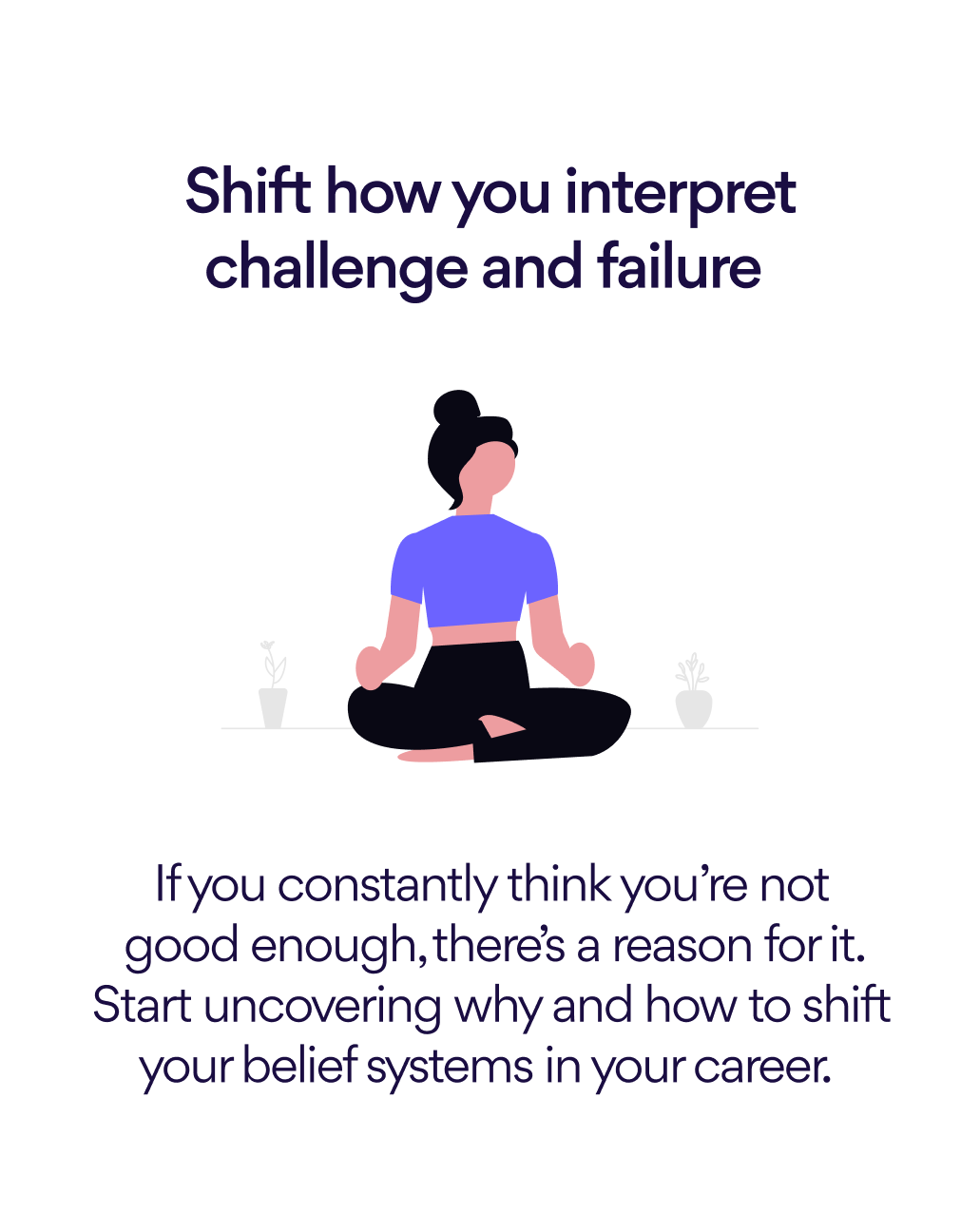 Shift how you interpret challenge and failure

If you constantly think you’re not good enough, there’s a reason for it. Start uncovering why and how to shift your belief systems in your career.